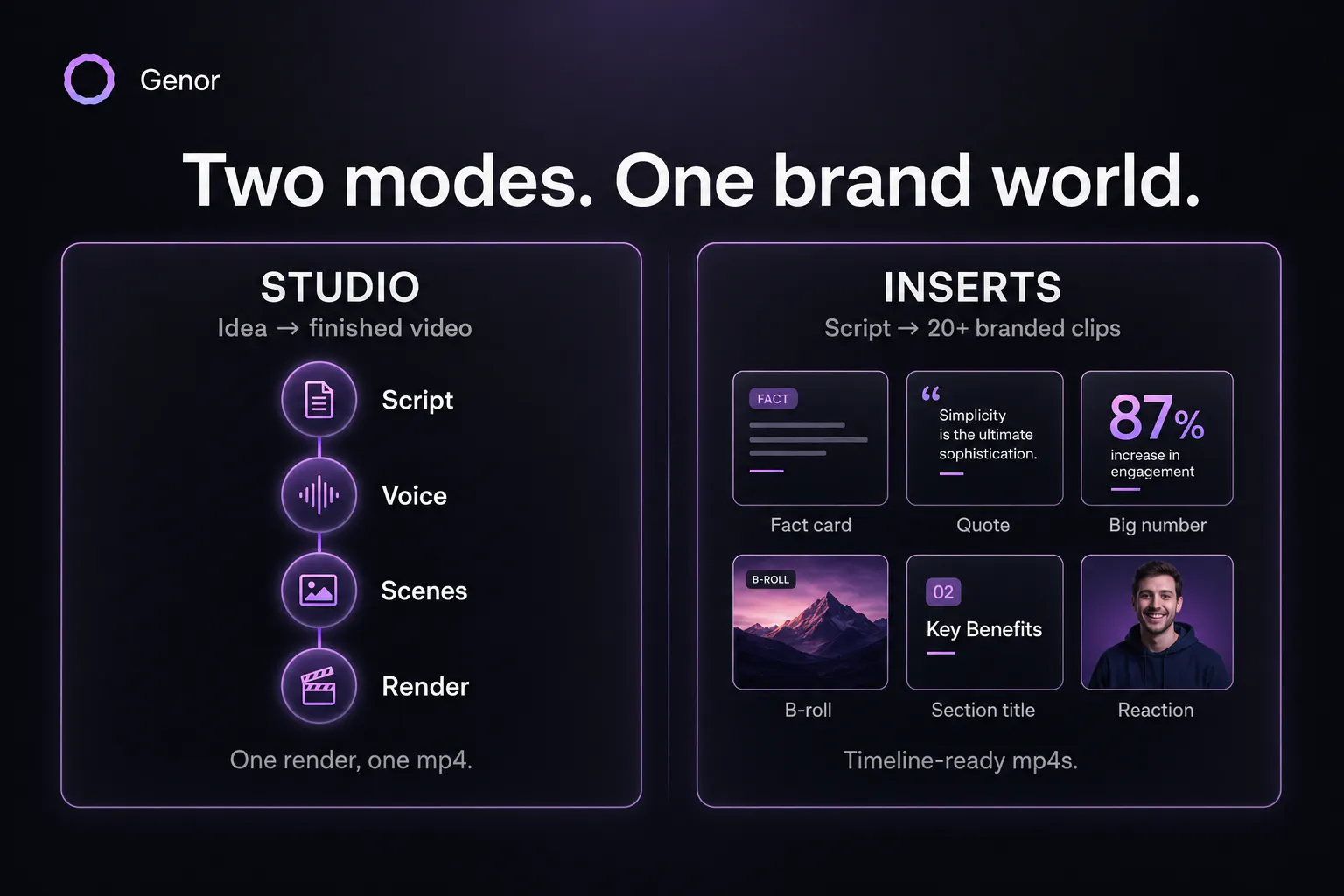 Genor

Two modes. One brand world.

STUDIO
Idea → finished video

Script
Voice
Scenes
Render

One render, one mp4.

INSERTS
Script → 20+ branded clips

FACT
Fact card

“
Simplicity is the ultimate sophistication.
Quote

87%
increase in engagement
Big number

B-ROLL
B-roll

02
Key Benefits
Section title

Reaction

Timeline-ready mp4s.